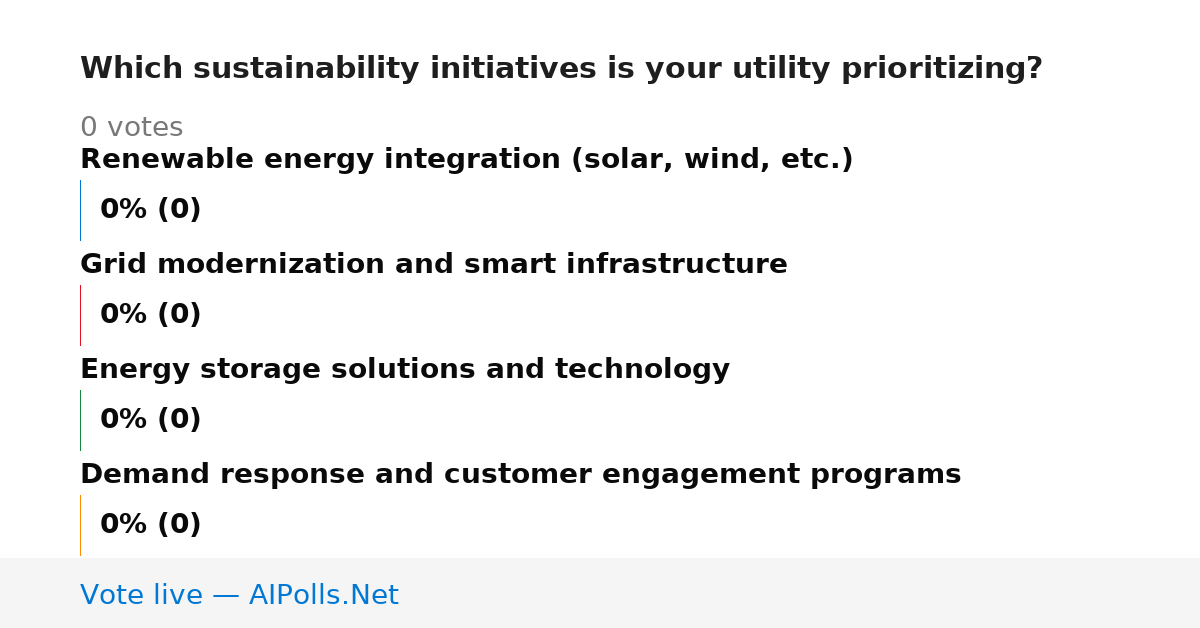 Which sustainability initiatives is your utility prioritizing?

0 votes

Renewable energy integration (solar, wind, etc.)

0% (0)

Grid modernization and smart infrastructure

0% (0)

Energy storage solutions and technology

0% (0)

Demand response and customer engagement programs

0% (0)

Vote live — AIPolls.Net